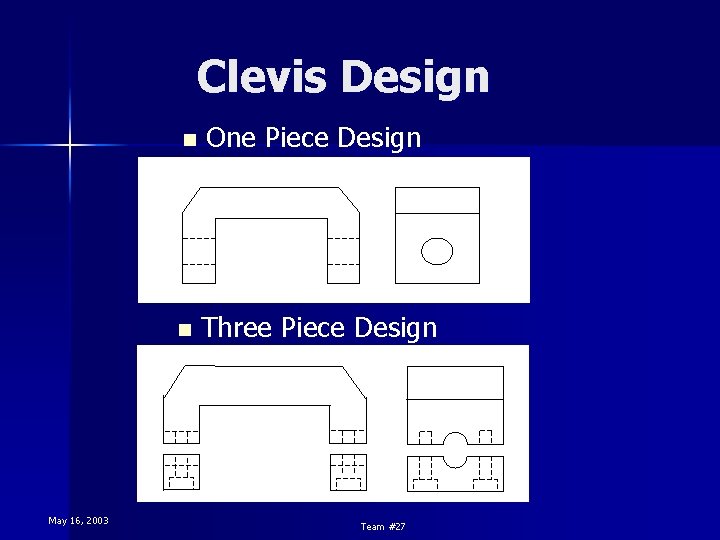 Clevis Design

One Piece Design

Three Piece Design

May 16, 2003

Team #27